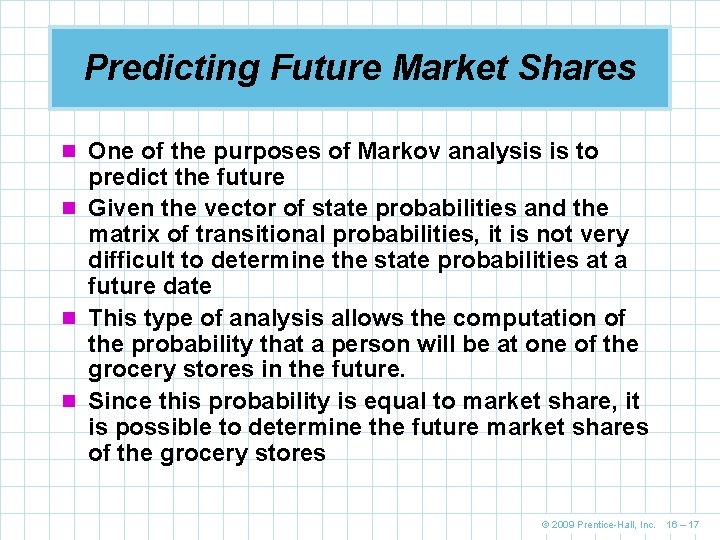 Predicting Future Market Shares

- One of the purposes of Markov analysis is to predict the future
- Given the vector of state probabilities and the matrix of transitional probabilities, it is not very difficult to determine the state probabilities at a future date
- This type of analysis allows the computation of the probability that a person will be at one of the grocery stores in the future.
- Since this probability is equal to market share, it is possible to determine the future market shares of the grocery stores

© 2009 Prentice-Hall, Inc. 16 – 17